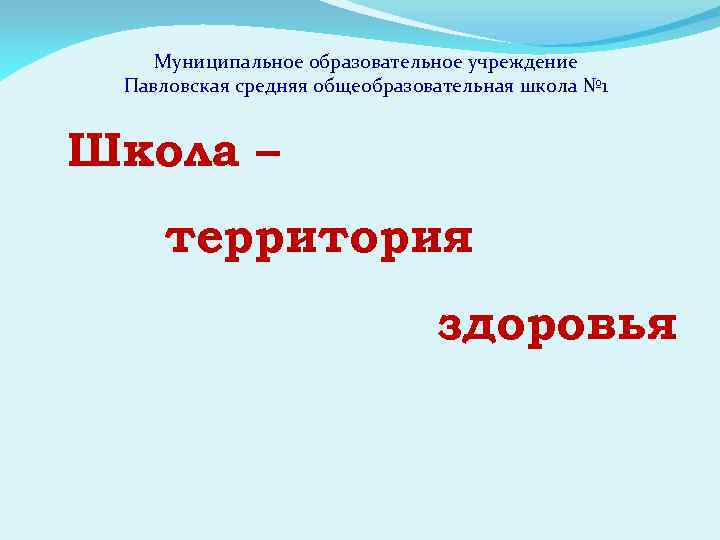 Муниципальное образовательное учреждение
Павловская средняя общеобразовательная школа №1

Школа –

территория

здоровья